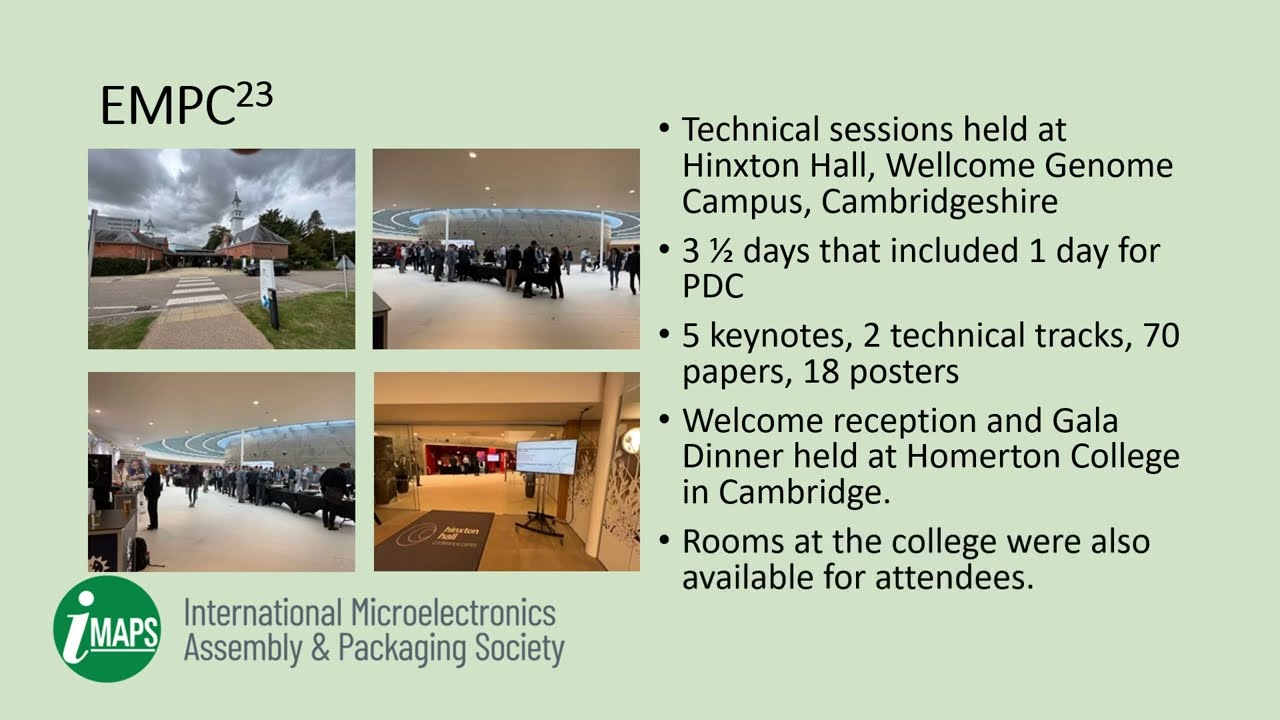 EMPC$^{23}$

hinxton hall conference centre

iMAPS International Microelectronics Assembly & Packaging Society

• Technical sessions held at Hinxton Hall, Wellcome Genome Campus, Cambridgeshire
• 3 ½ days that included 1 day for PDC
• 5 keynotes, 2 technical tracks, 70 papers, 18 posters
• Welcome reception and Gala Dinner held at Homerton College in Cambridge.
• Rooms at the college were also available for attendees.